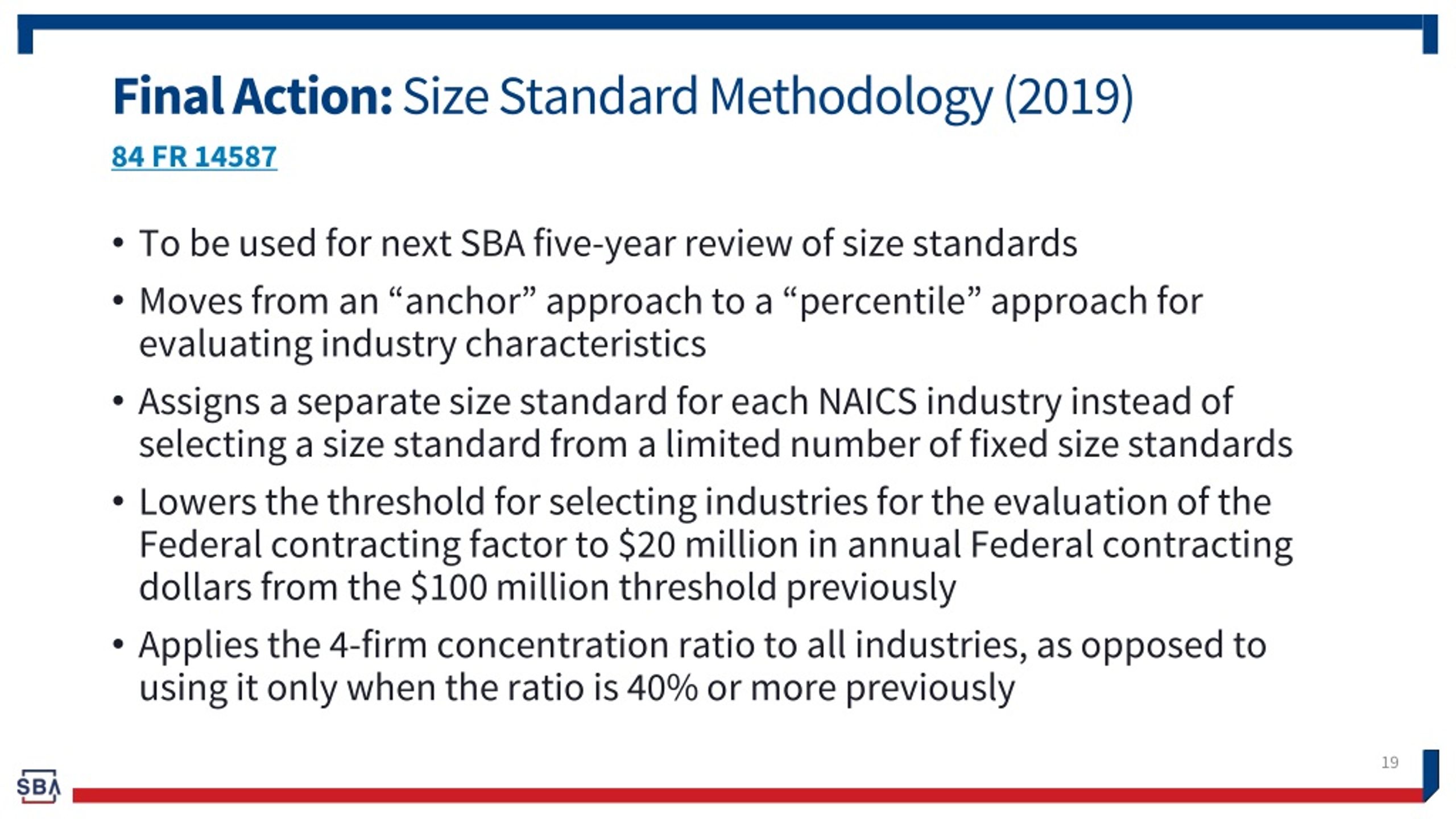 Final Action: Size Standard Methodology (2019)

84 FR 14587

• To be used for next SBA five-year review of size standards
• Moves from an “anchor” approach to a “percentile” approach for evaluating industry characteristics
• Assigns a separate size standard for each NAICS industry instead of selecting a size standard from a limited number of fixed size standards
• Lowers the threshold for selecting industries for the evaluation of the Federal contracting factor to \$20 million in annual Federal contracting dollars from the \$100 million threshold previously
• Applies the 4-firm concentration ratio to all industries, as opposed to using it only when the ratio is 40% or more previously

19

SBA